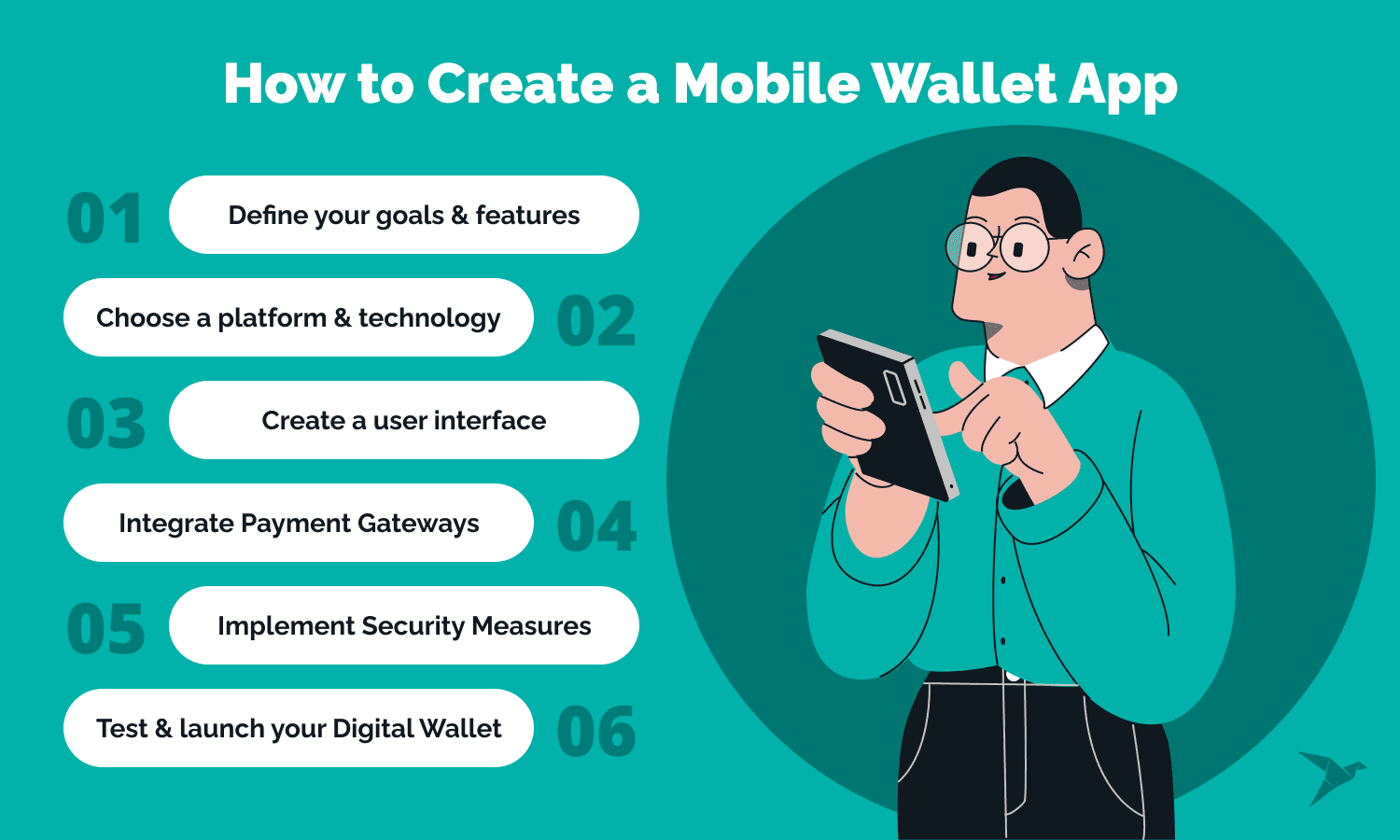 How to Create a Mobile Wallet App

01 Define your goals & features

Choose a platform & technology 02

03 Create a user interface

Integrate Payment Gateways 04

05 Implement Security Measures

Test & launch your Digital Wallet 06